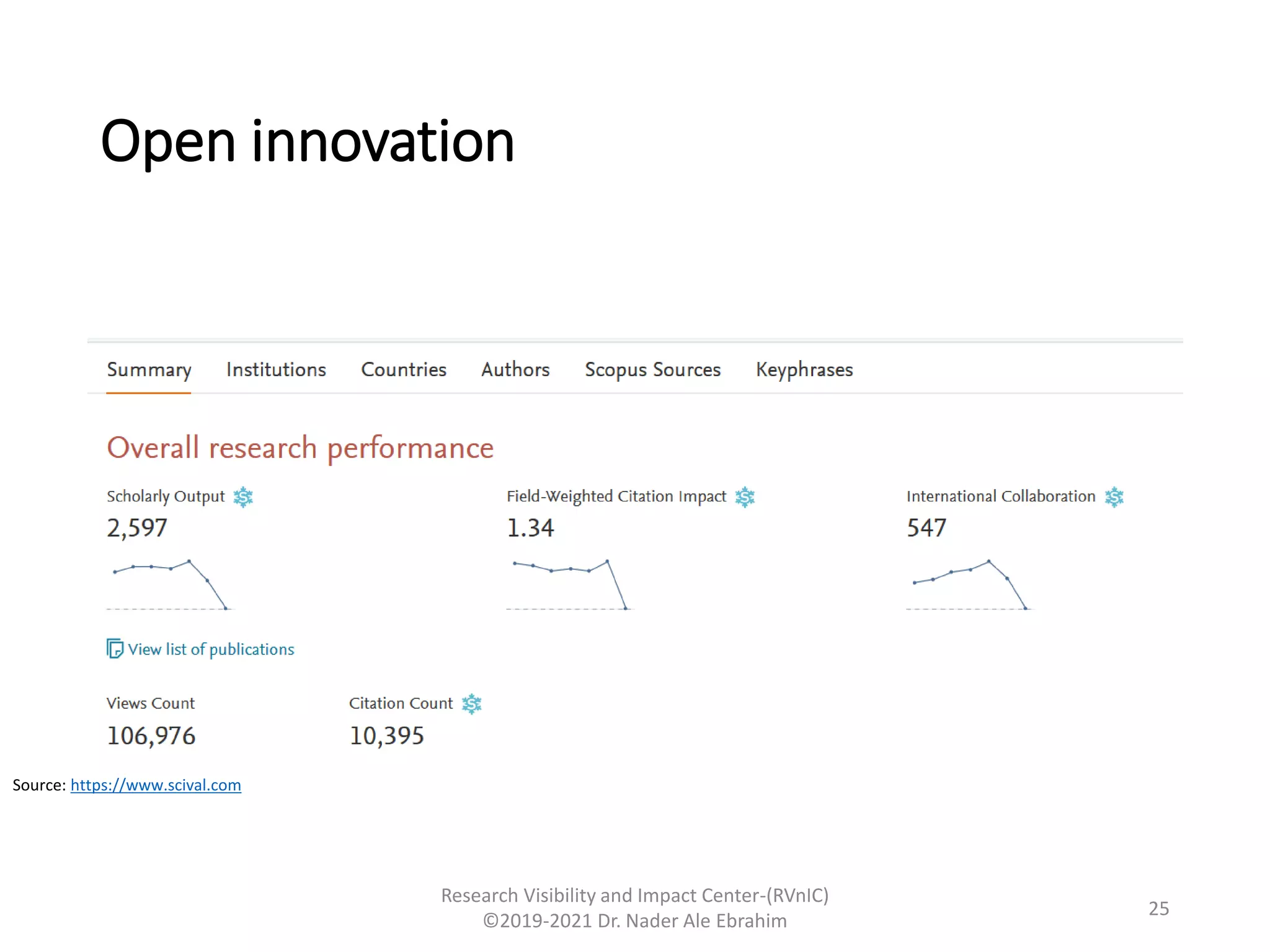 Open innovation

Summary Institutions Countries Authors Scopus Sources Keyphrases

Overall research performance

Scholarly Output
2,597

Field-Weighted Citation Impact
1.34

International Collaboration
547

View list of publications

Views Count
106,976

Citation Count
10,395

Source: https://www.scival.com

Research Visibility and Impact Center-(RVnIC)
©2019-2021 Dr. Nader Ale Ebrahim

25